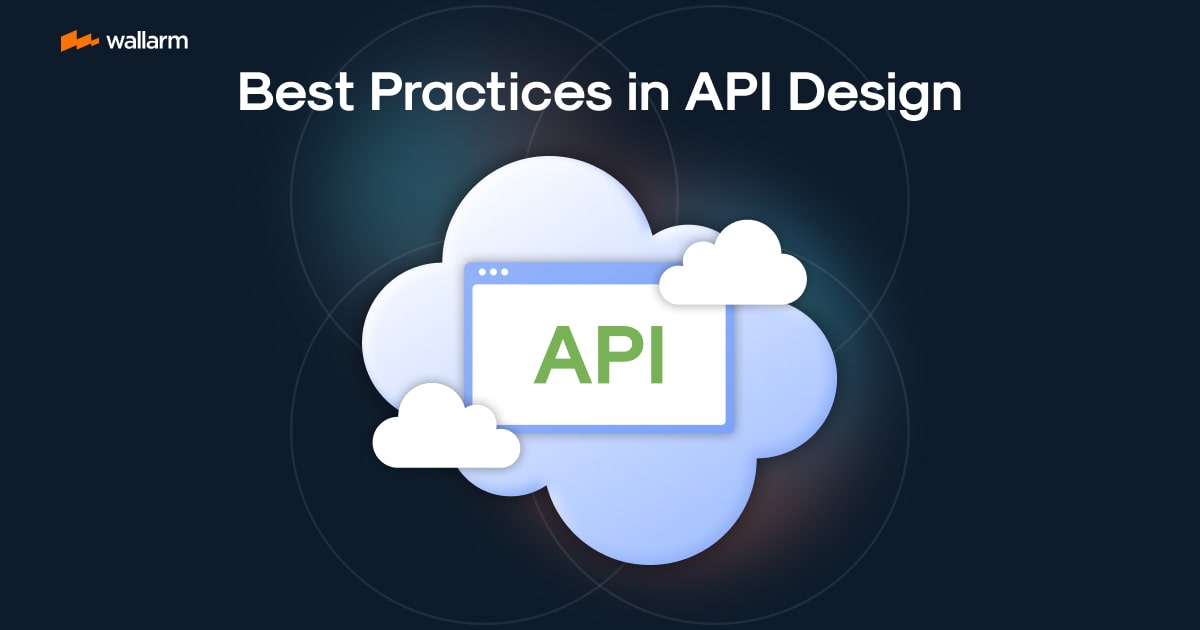 wallarm

Best Practices in API Design

API